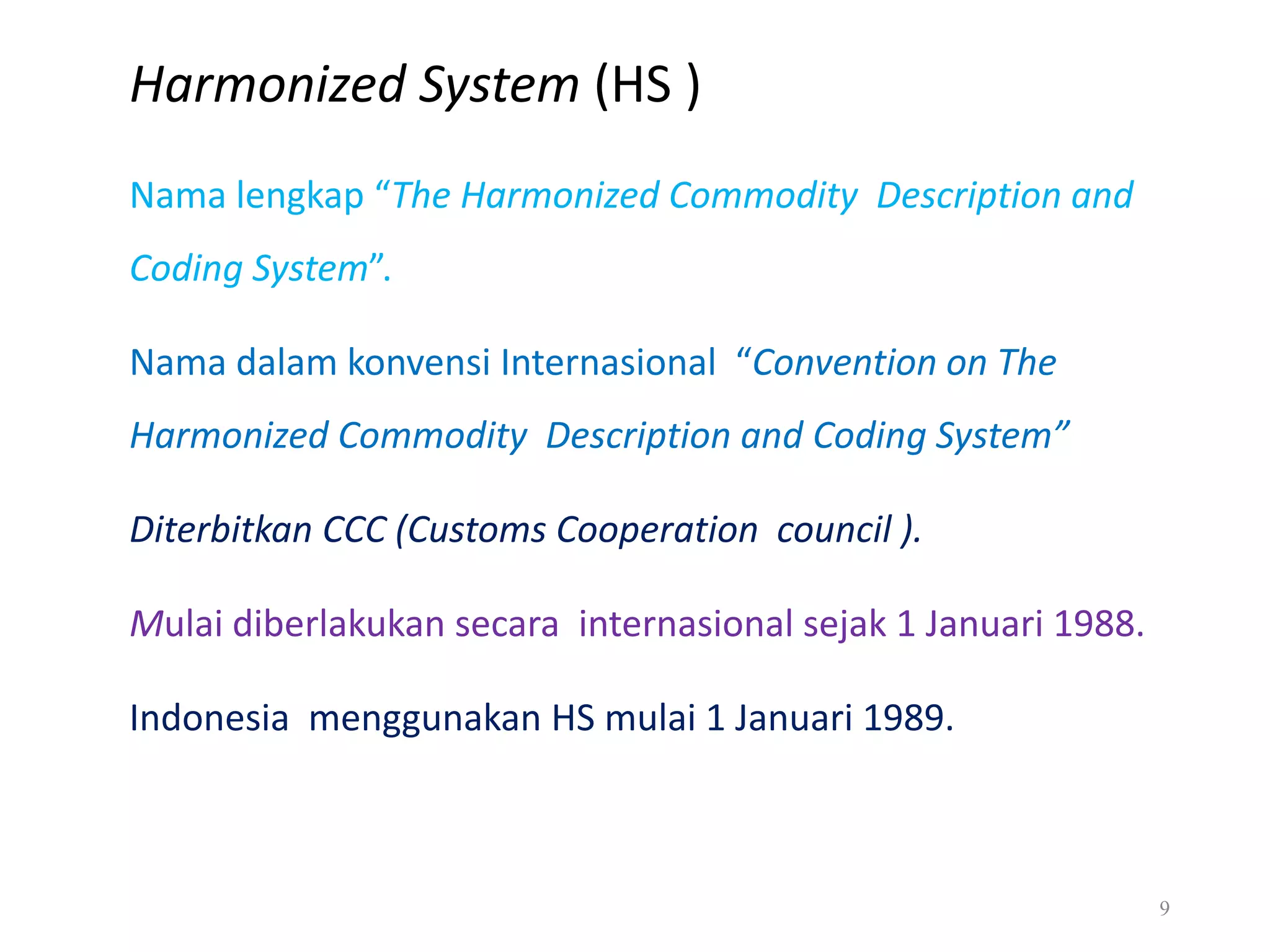 Harmonized System (HS )

Nama lengkap “The Harmonized Commodity Description and Coding System”.

Nama dalam konvensi Internasional “Convention on The Harmonized Commodity Description and Coding System”

Diterbitkan CCC (Customs Cooperation council ).

Mulai diberlakukan secara internasional sejak 1 Januari 1988.

Indonesia menggunakan HS mulai 1 Januari 1989.

9